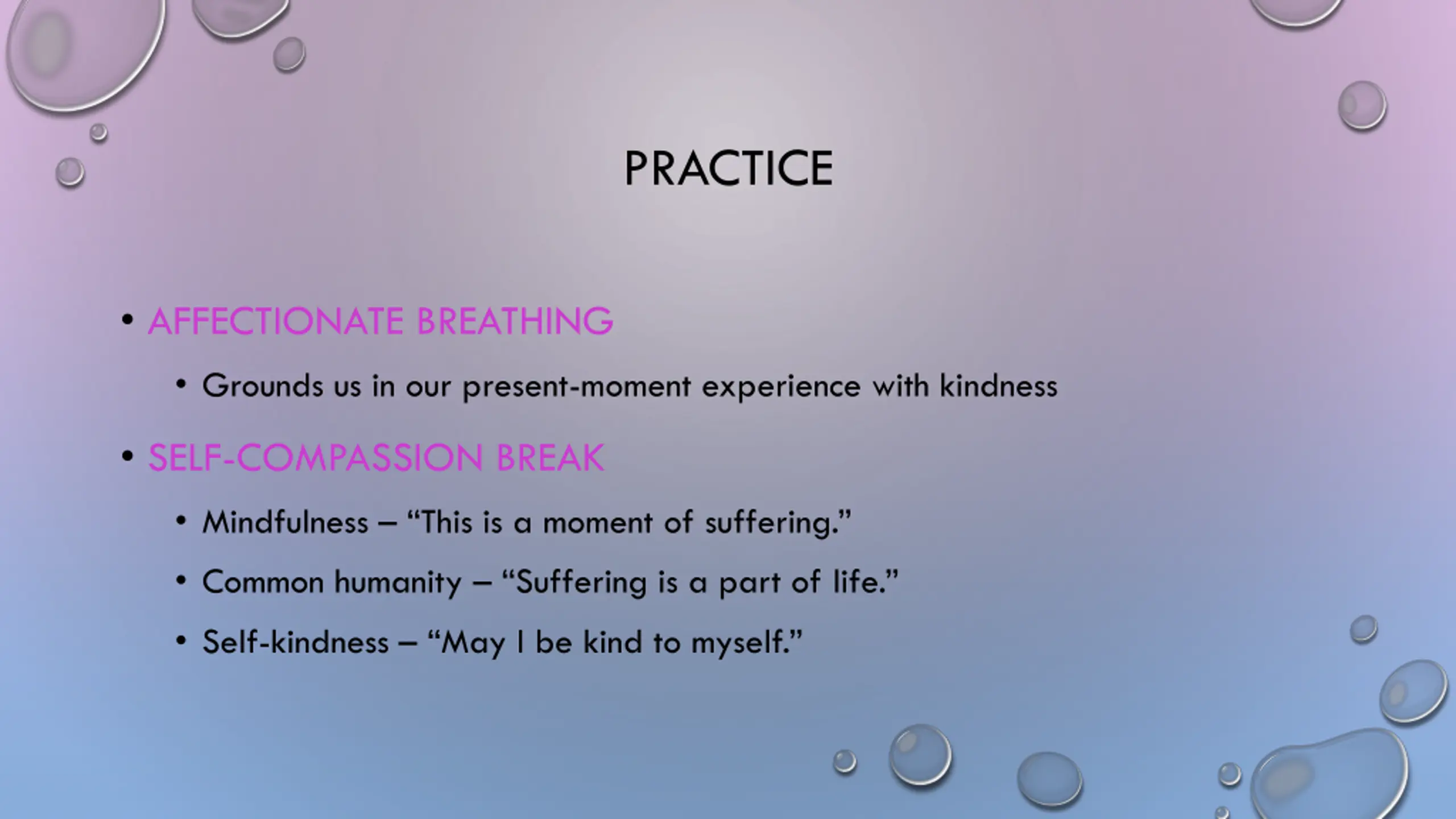 PRACTICE

• AFFECTIONATE BREATHING
  • Grounds us in our present-moment experience with kindness
• SELF-COMPASSION BREAK
  • Mindfulness – “This is a moment of suffering.”
  • Common humanity – “Suffering is a part of life.”
  • Self-kindness – “May I be kind to myself.”